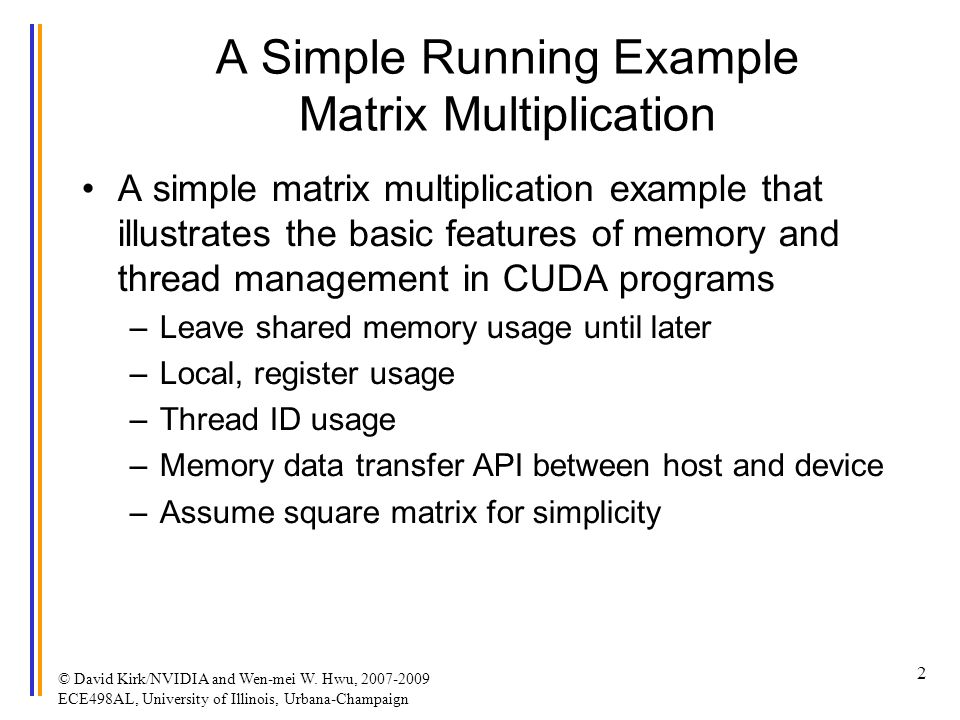 A Simple Running Example
Matrix Multiplication

• A simple matrix multiplication example that illustrates the basic features of memory and thread management in CUDA programs
– Leave shared memory usage until later
– Local, register usage
– Thread ID usage
– Memory data transfer API between host and device
– Assume square matrix for simplicity

© David Kirk/NVIDIA and Wen-mei W. Hwu, 2007-2009
ECE498AL, University of Illinois, Urbana-Champaign

2